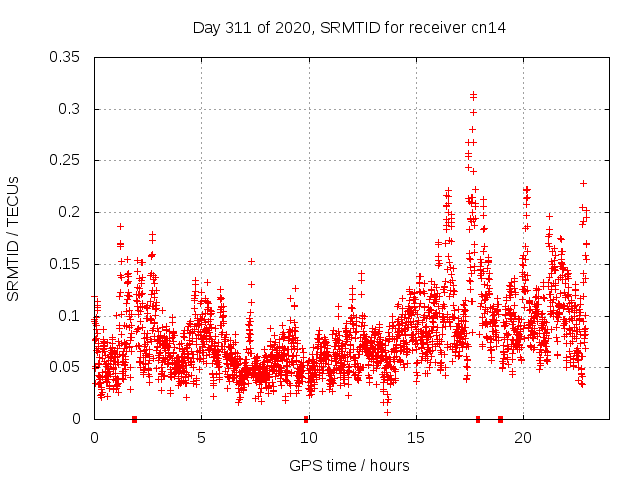 Day 311 of 2020, SRMTID for receiver cn14

SRMTID / TECUs

0.35
0.3
0.25
0.2
0.15
0.1
0.05
0

0
5
10
15
20

GPS time / hours